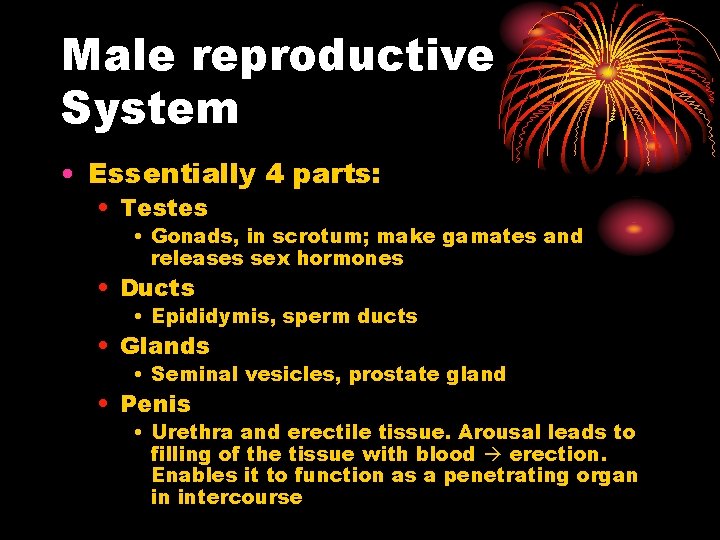 Male reproductive System

• Essentially 4 parts:
  • Testes
    • Gonads, in scrotum; make gamates and releases sex hormones
  • Ducts
    • Epididymis, sperm ducts
  • Glands
    • Seminal vesicles, prostate gland
  • Penis
    • Urethra and erectile tissue. Arousal leads to filling of the tissue with blood → erection. Enables it to function as a penetrating organ in intercourse